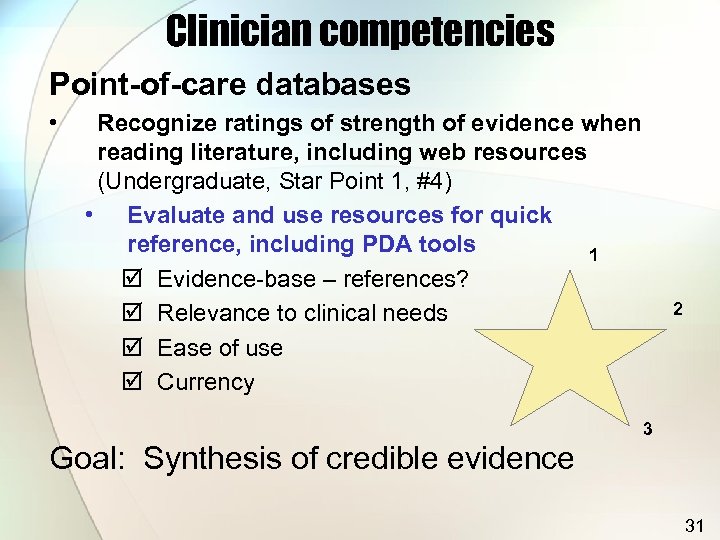 Clinician competencies

Point-of-care databases

• Recognize ratings of strength of evidence when reading literature, including web resources (Undergraduate, Star Point 1, #4)

• Evaluate and use resources for quick reference, including PDA tools

☑ Evidence-base – references?

☑ Relevance to clinical needs

☑ Ease of use

☑ Currency

1

2

3

Goal: Synthesis of credible evidence

31